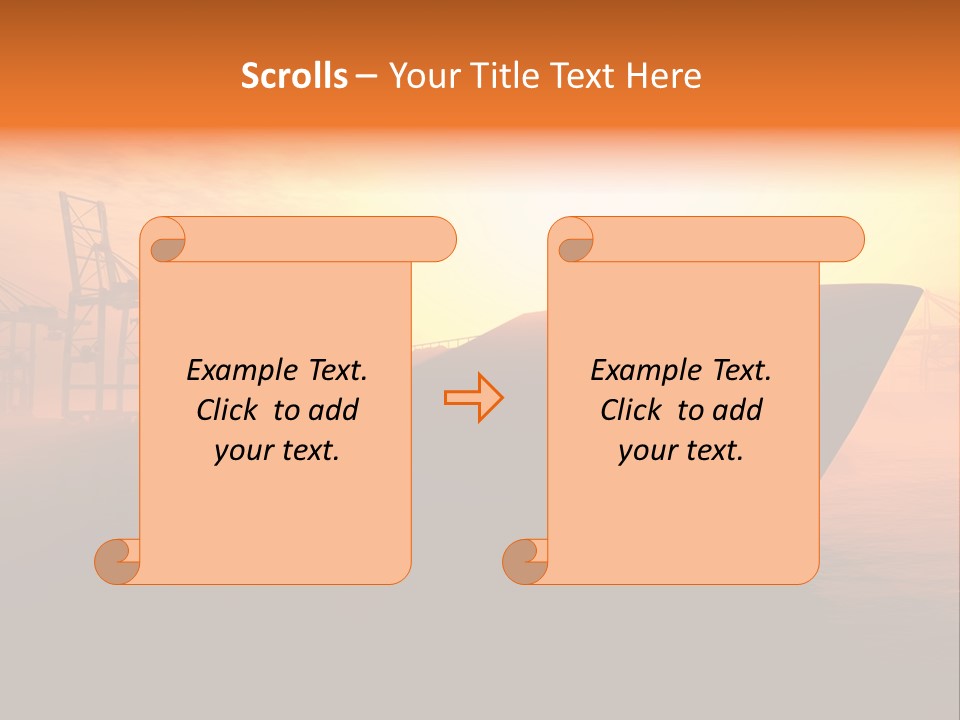 Scrolls – Your Title Text Here

Example Text. Click to add your text.

Example Text. Click to add your text.